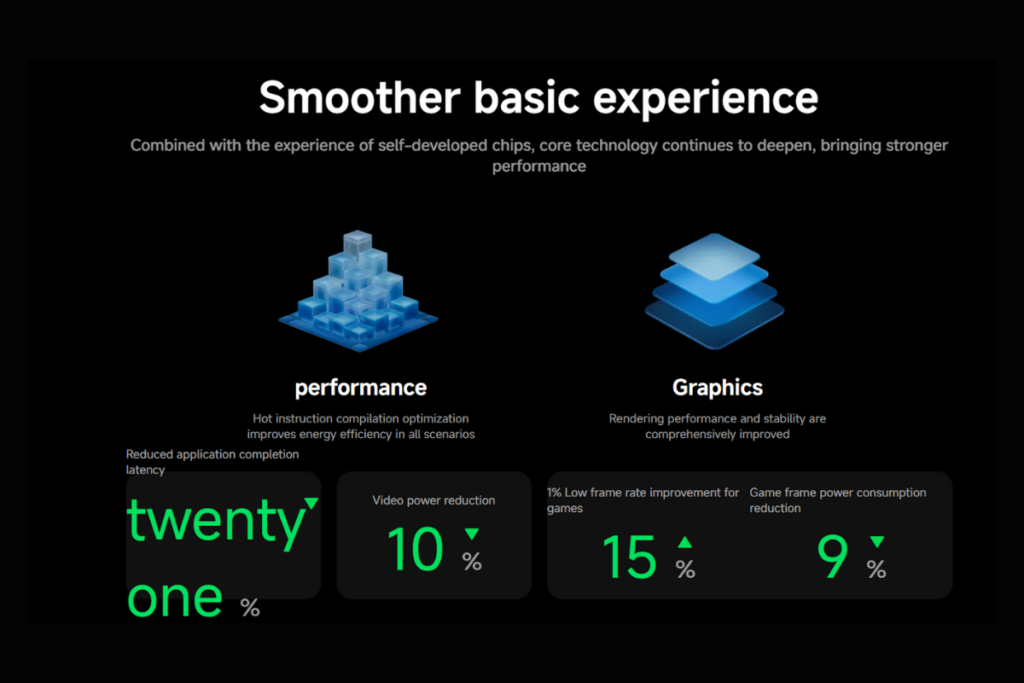 Smoother basic experience

Combined with the experience of self-developed chips, core technology continues to deepen, bringing stronger performance

performance

Hot instruction compilation optimization improves energy efficiency in all scenarios

Graphics

Rendering performance and stability are comprehensively improved

Reduced application completion latency

twenty one %

Video power reduction

10 %

1% Low frame rate improvement for games

15 %

Game frame power consumption reduction

9 %